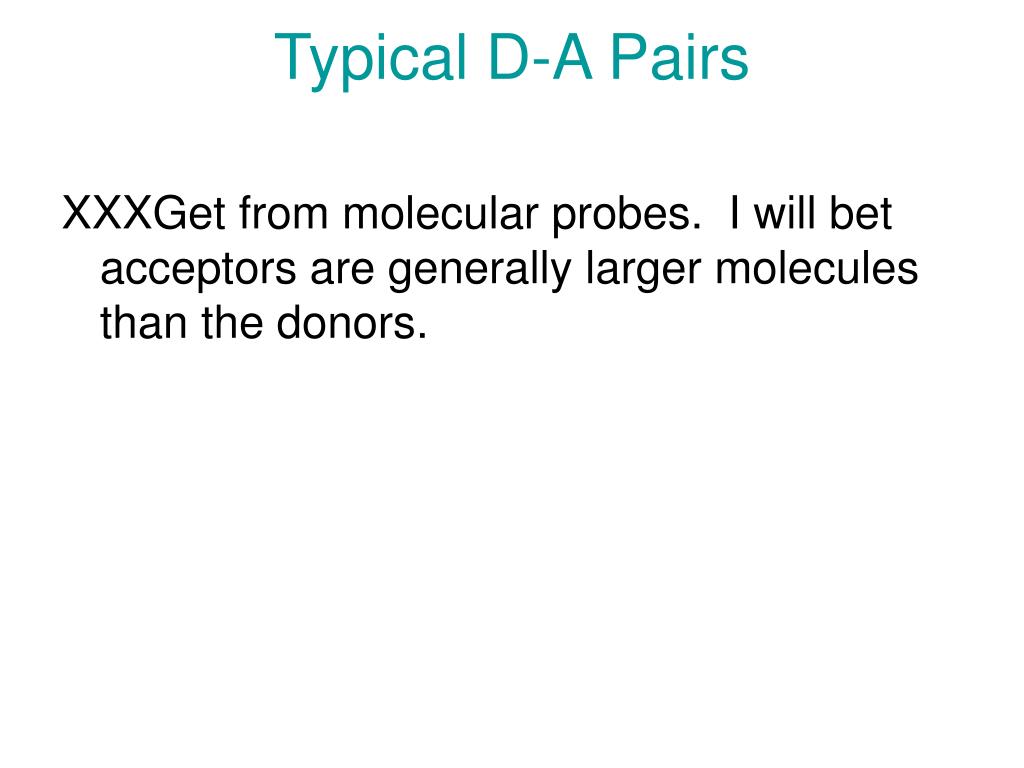 Typical D-A Pairs

XXXGet from molecular probes.  I will bet acceptors are generally larger molecules than the donors.